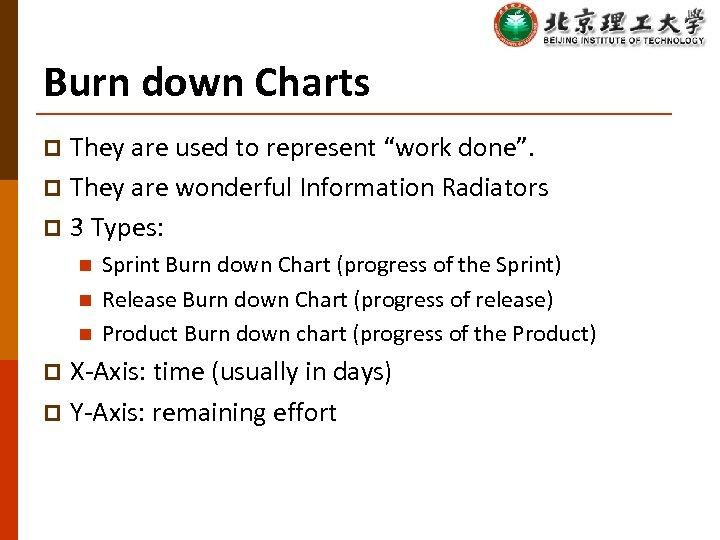 北京理工大学
BEIJING INSTITUTE OF TECHNOLOGY

Burn down Charts

They are used to represent “work done”.

They are wonderful Information Radiators

3 Types:

Sprint Burn down Chart (progress of the Sprint)

Release Burn down Chart (progress of release)

Product Burn down chart (progress of the Product)

X-Axis: time (usually in days)

Y-Axis: remaining effort